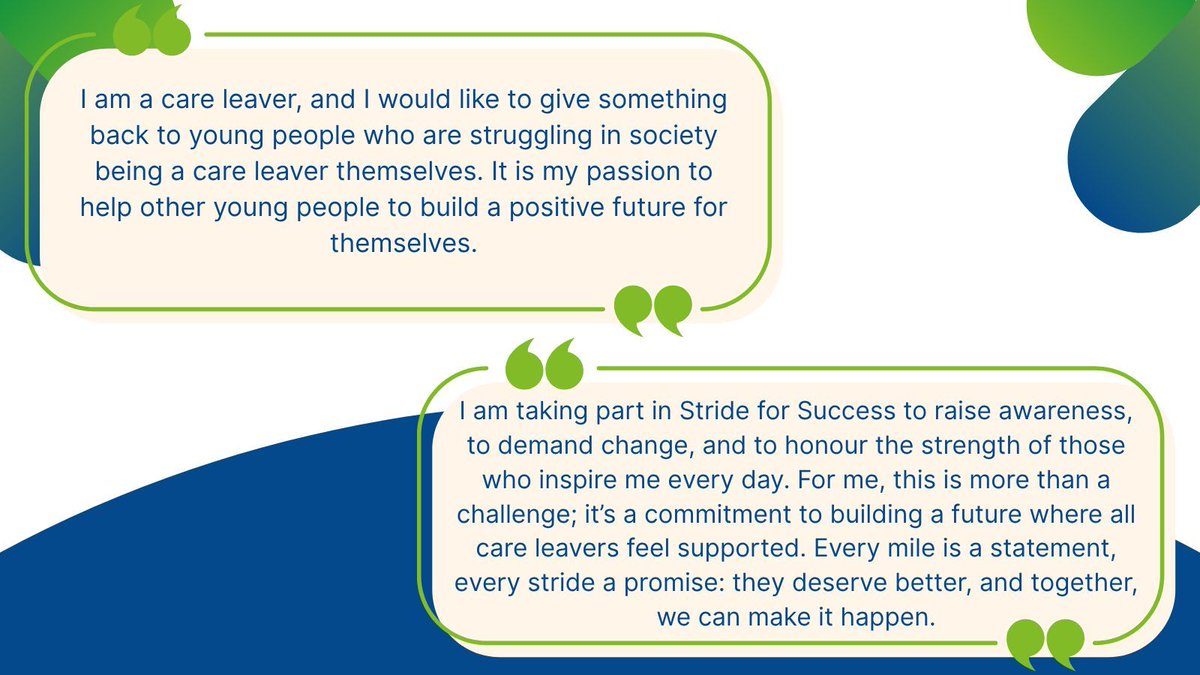 I am a care leaver, and I would like to give something back to young people who are struggling in society being a care leaver themselves. It is my passion to help other young people to build a positive future for themselves.

I am taking part in Stride for Success to raise awareness, to demand change, and to honour the strength of those who inspire me every day. For me, this is more than a challenge; it's a commitment to building a future where all care leavers feel supported. Every mile is a statement, every stride a promise: they deserve better, and together, we can make it happen.